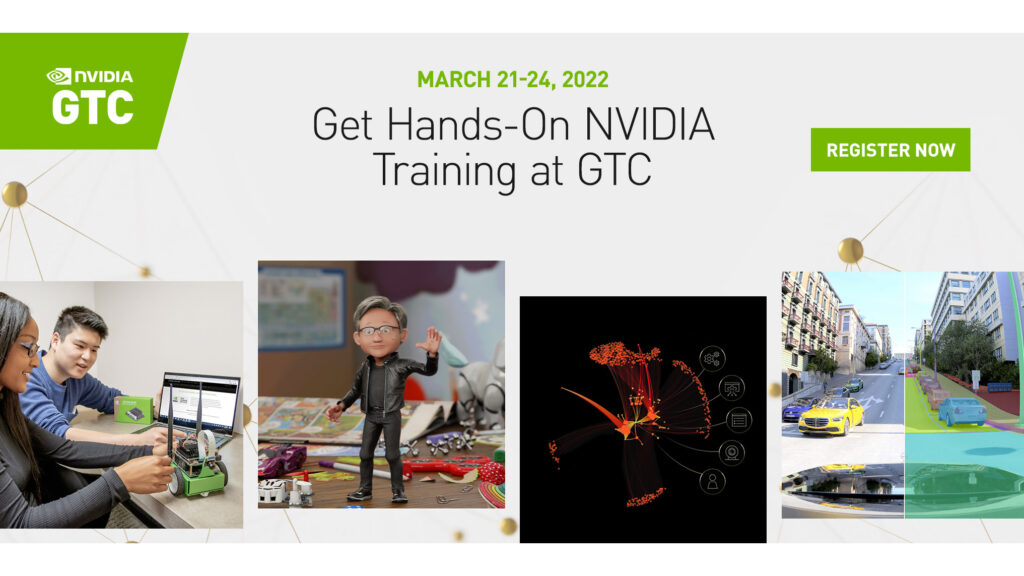 NVIDIA
GTC

MARCH 21-24, 2022

Get Hands-On NVIDIA Training at GTC

REGISTER NOW